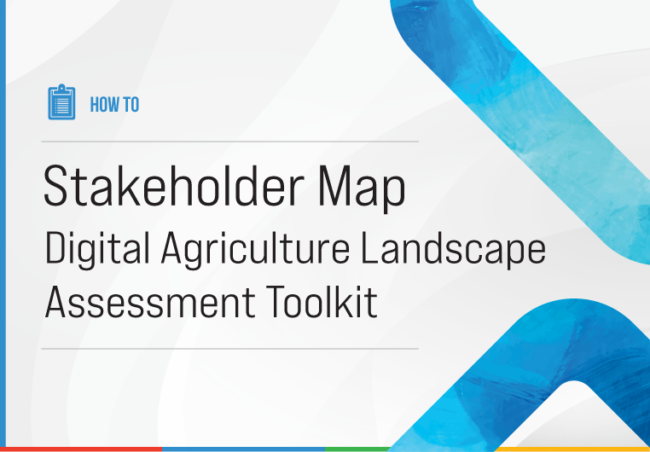 HOW TO

Stakeholder Map
Digital Agriculture Landscape Assessment Toolkit